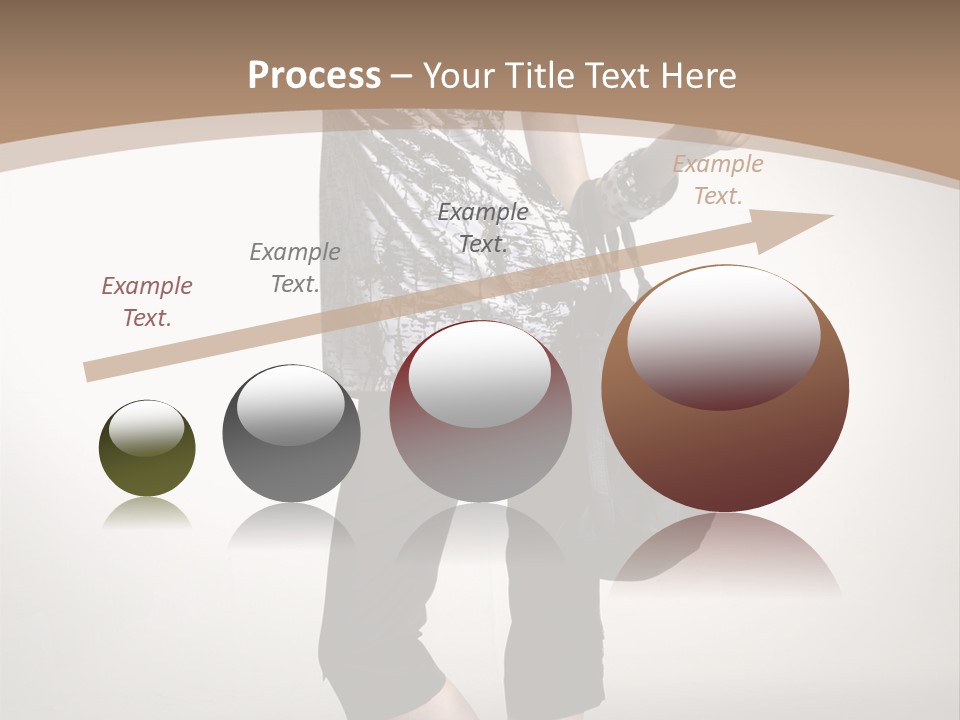 Process – Your Title Text Here

Example Text.

Example Text.

Example Text.

Example Text.